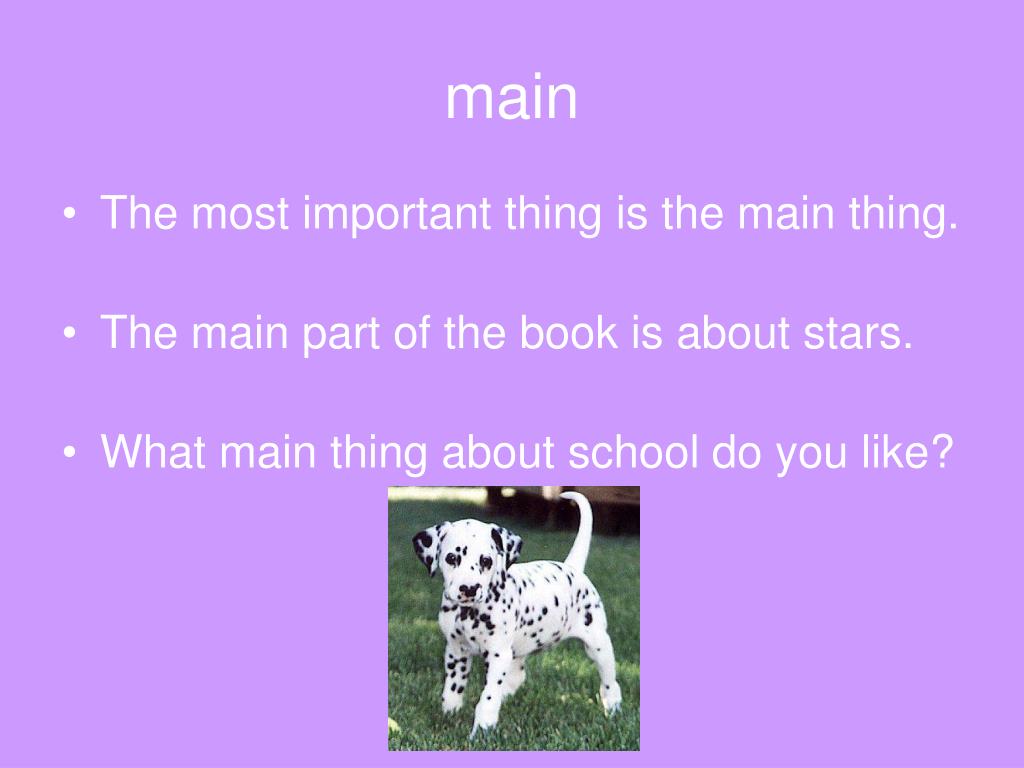 main

• The most important thing is the main thing.

• The main part of the book is about stars.

• What main thing about school do you like?